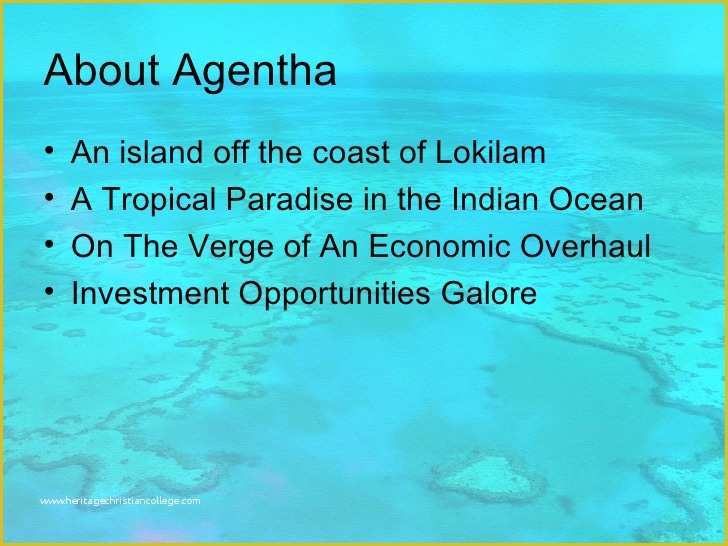 About Agentha

• An island off the coast of Lokilam
• A Tropical Paradise in the Indian Ocean
• On The Verge of An Economic Overhaul
• Investment Opportunities Galore

www.heritagechristiancollege.com